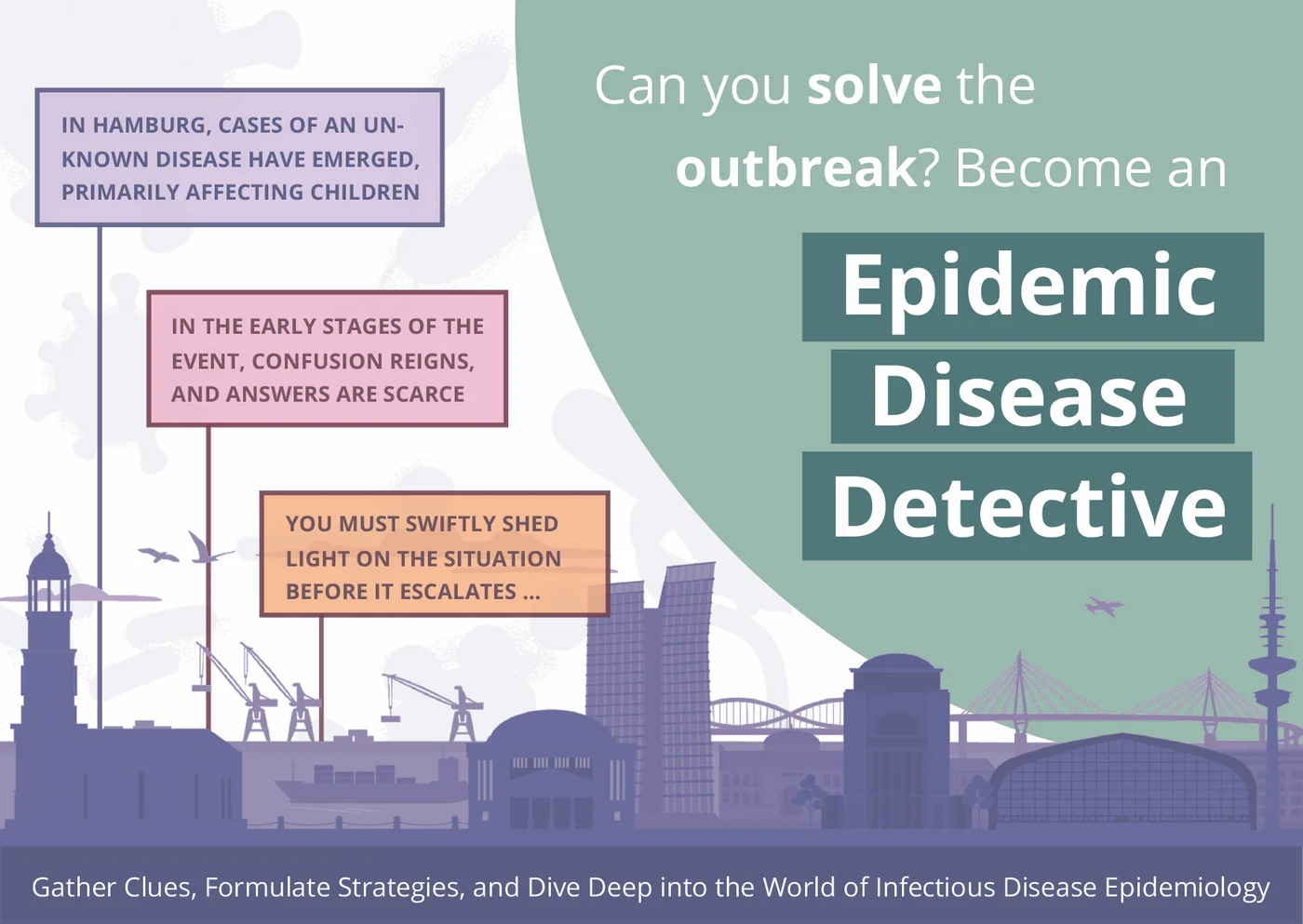 IN HAMBURG, CASES OF AN UNKNOWN DISEASE HAVE EMERGED, PRIMARILY AFFECTING CHILDREN

IN THE EARLY STAGES OF THE EVENT, CONFUSION REIGNS, AND ANSWERS ARE SCARCE

YOU MUST SWIFTLY SHED LIGHT ON THE SITUATION BEFORE IT ESCALATES ...

Can you solve the outbreak? Become an

Epidemic Disease Detective

Gather Clues, Formulate Strategies, and Dive Deep into the World of Infectious Disease Epidemiology